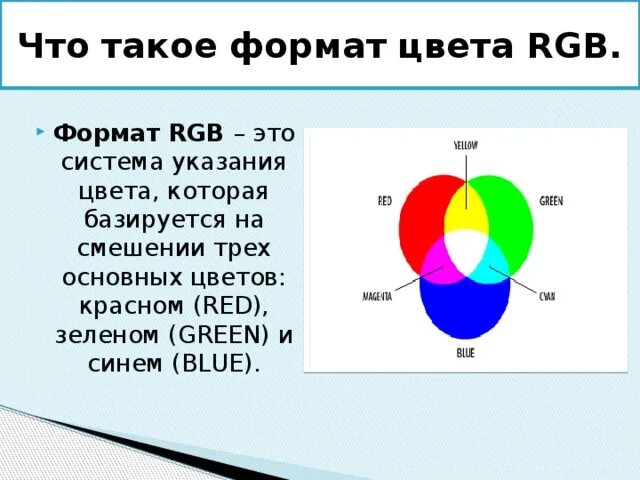 Что такое формат цвета RGB.

Формат RGB – это система указания цвета, которая базируется на смешении трех основных цветов: красном (RED), зеленом (GREEN) и синем (BLUE).

YELLOW

RED

GREEN

MAGENTA

CYAN

BLUE